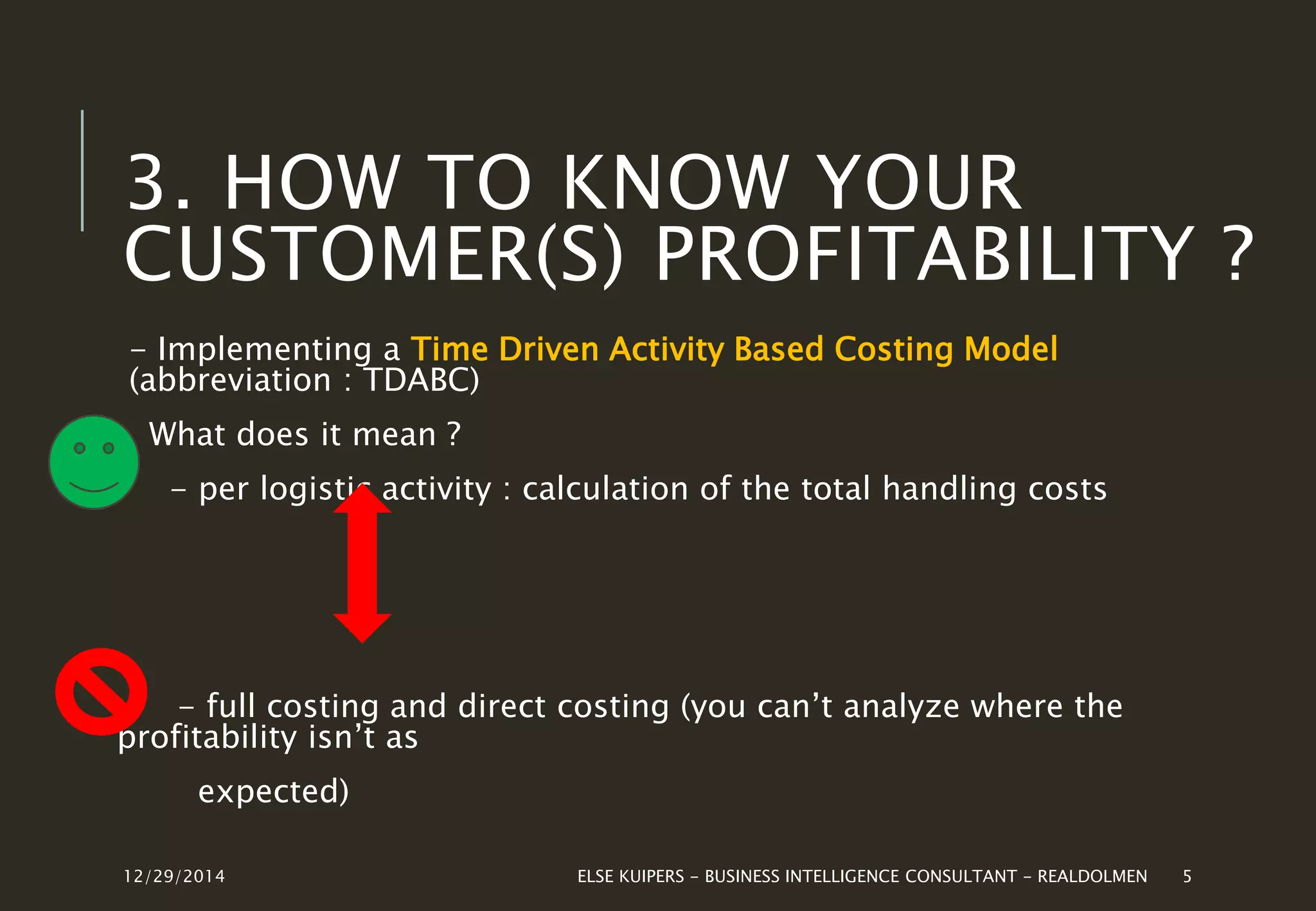 3. HOW TO KNOW YOUR CUSTOMER(S) PROFITABILITY ?

– Implementing a Time Driven Activity Based Costing Model (abbreviation : TDABC)

What does it mean ?

– per logistic activity : calculation of the total handling costs

– full costing and direct costing (you can’t analyze where the profitability isn’t as expected)

12/29/2014

ELSE KUIPERS – BUSINESS INTELLIGENCE CONSULTANT – REALDOLMEN

5